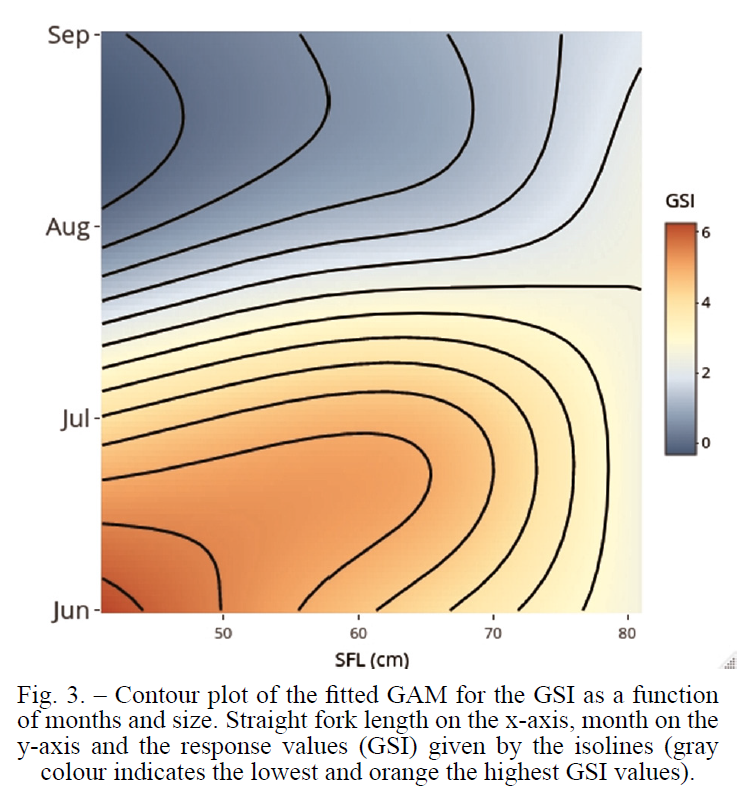 Sep
Aug
Jul
Jun
50
60
70
80
SFL (cm)
GSI
6
4
2
0

Fig. 3. – Contour plot of the fitted GAM for the GSI as a function of months and size. Straight fork length on the x-axis, month on the y-axis and the response values (GSI) given by the isolines (gray colour indicates the lowest and orange the highest GSI values).